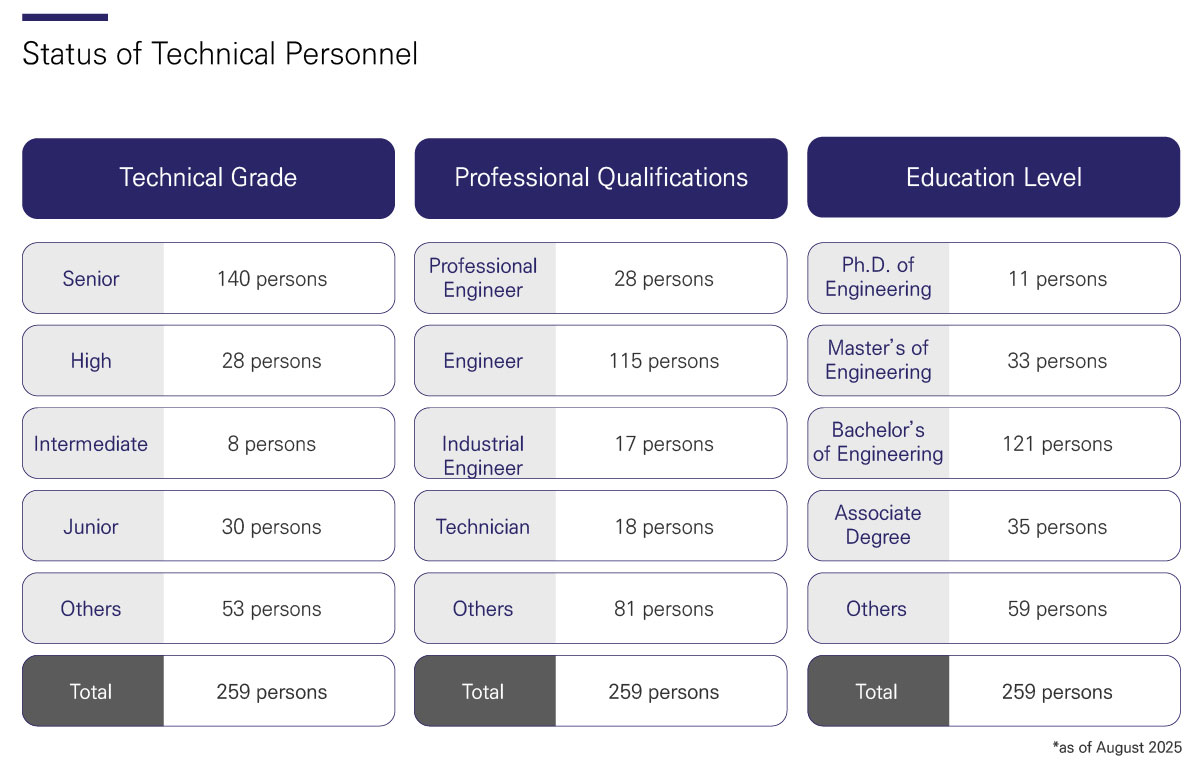 Status of Technical Personnel

| Technical Grade | |
|---|---|
| Senior | 140 persons |
| High | 28 persons |
| Intermediate | 8 persons |
| Junior | 30 persons |
| Others | 53 persons |
| Total | 259 persons |

| Professional Qualifications | |
|---|---|
| Professional Engineer | 28 persons |
| Engineer | 115 persons |
| Industrial Engineer | 17 persons |
| Technician | 18 persons |
| Others | 81 persons |
| Total | 259 persons |

| Education Level | |
|---|---|
| Ph.D. of Engineering | 11 persons |
| Master's of Engineering | 33 persons |
| Bachelor's of Engineering | 121 persons |
| Associate Degree | 35 persons |
| Others | 59 persons |
| Total | 259 persons |

*as of August 2025